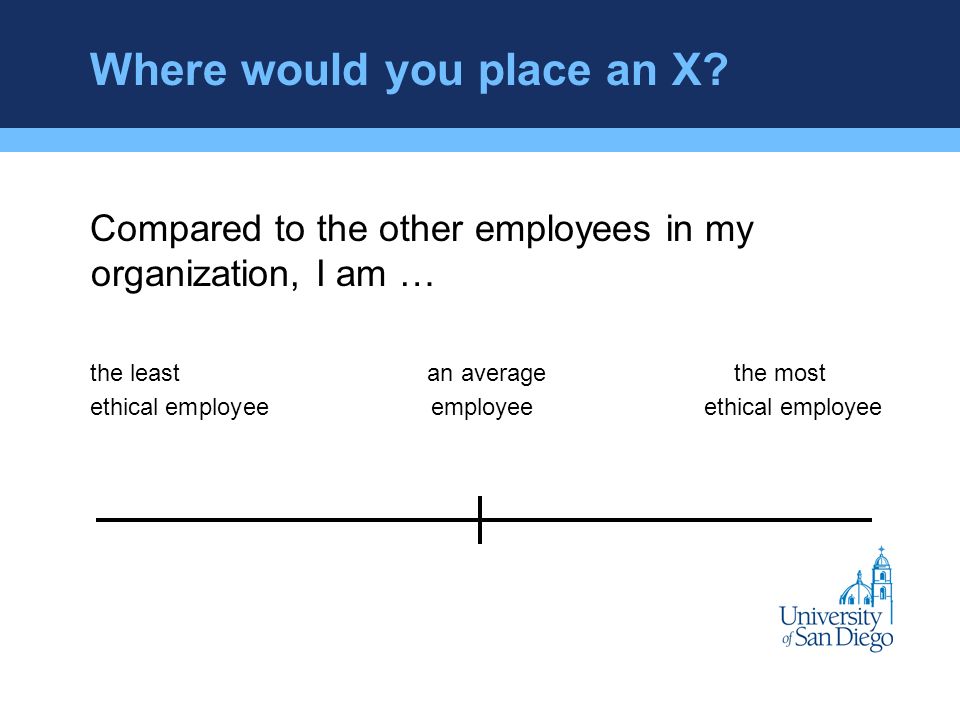 Where would you place an X?

Compared to the other employees in my organization, I am …

the least ethical employee

an average employee

the most ethical employee

University of San Diego